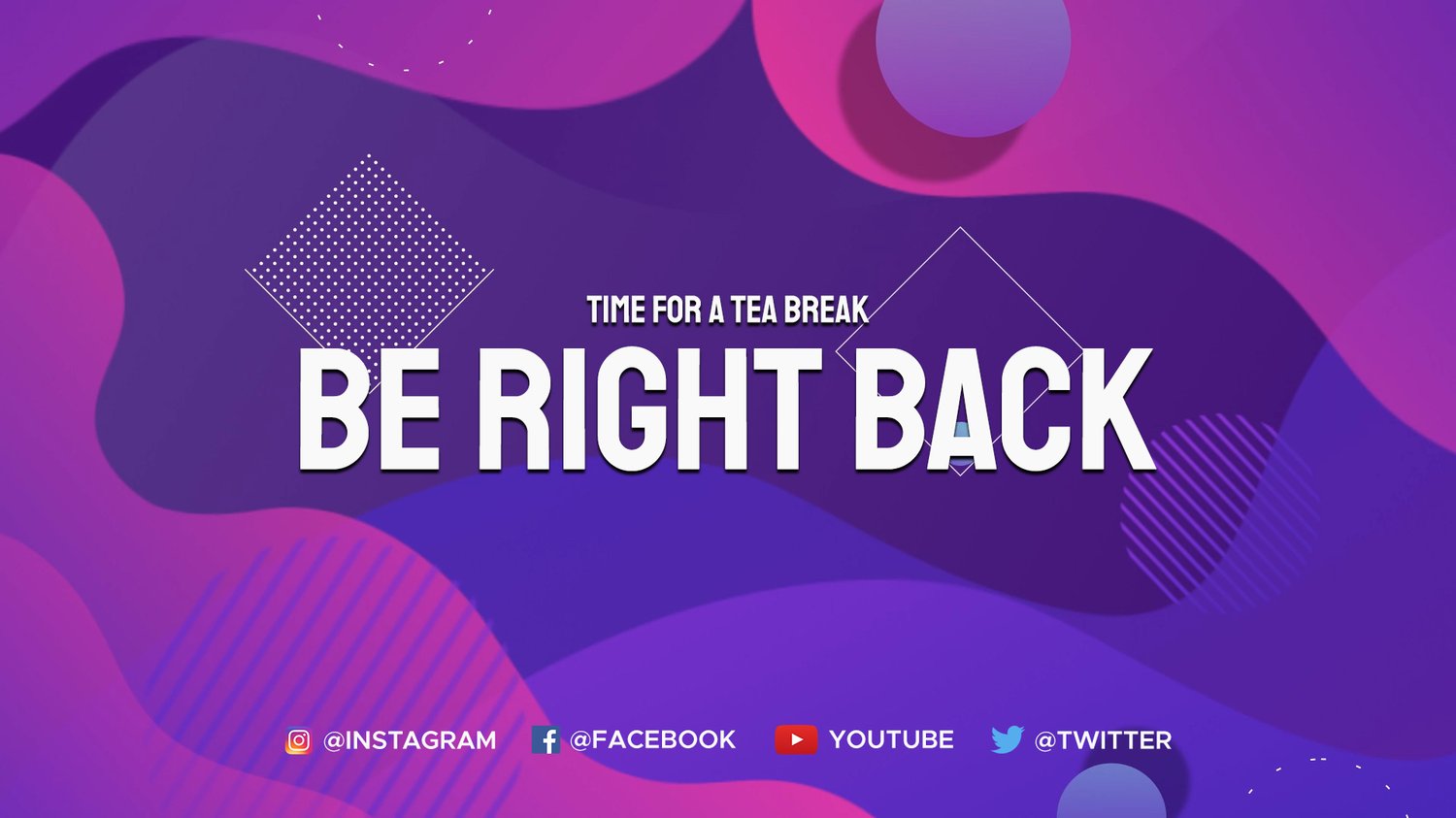 TIME FOR A TEA BREAK

BE RIGHT BACK

@INSTAGRAM @FACEBOOK YOUTUBE @TWITTER